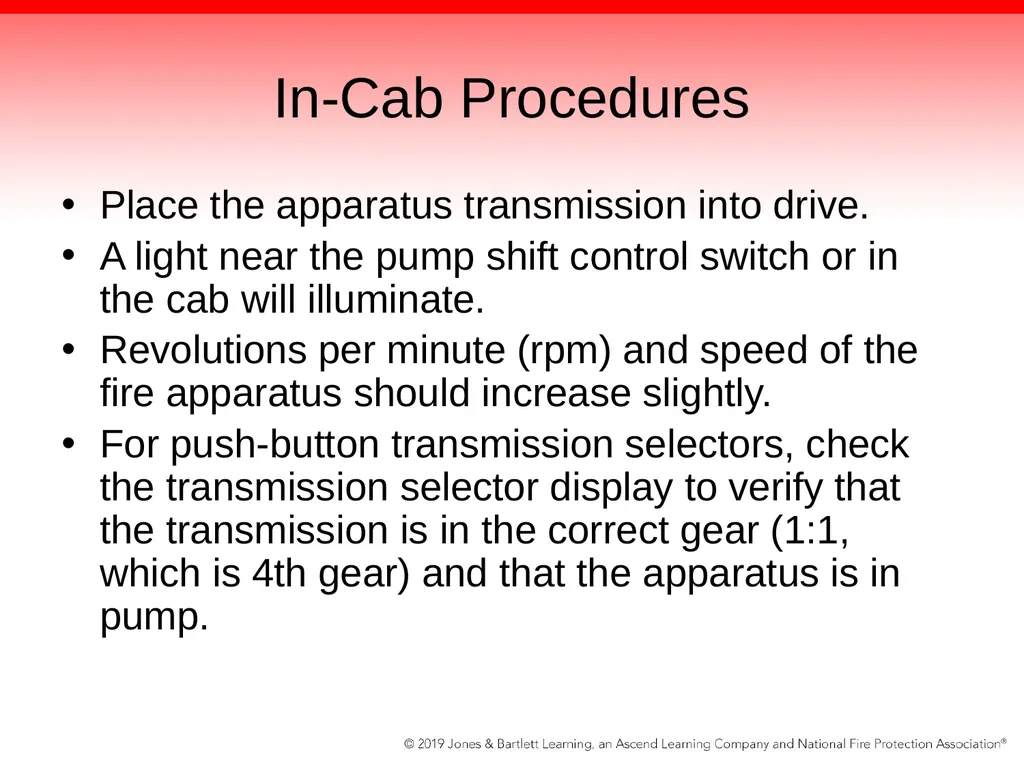 In-Cab Procedures

• Place the apparatus transmission into drive.
• A light near the pump shift control switch or in the cab will illuminate.
• Revolutions per minute (rpm) and speed of the fire apparatus should increase slightly.
• For push-button transmission selectors, check the transmission selector display to verify that the transmission is in the correct gear (1:1, which is 4th gear) and that the apparatus is in pump.

© 2019 Jones & Bartlett Learning, an Ascend Learning Company and National Fire Protection Association®